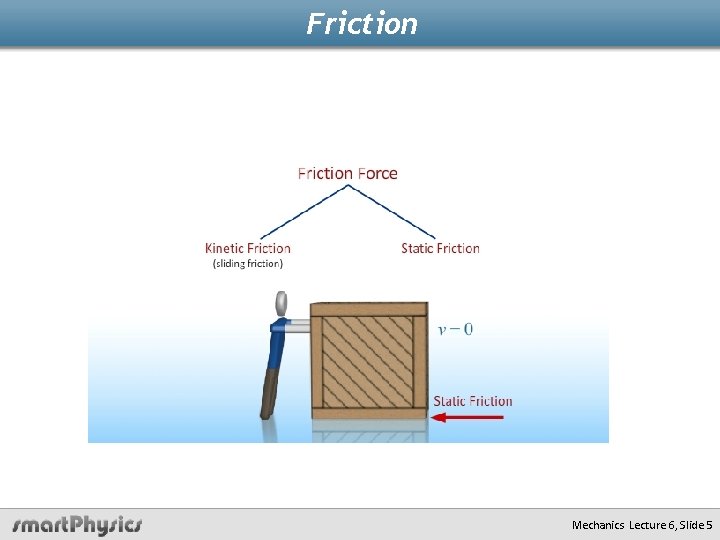 Friction

Friction Force

Kinetic Friction
(sliding friction)

Static Friction

$v = 0$

Static Friction

smartPhysics

Mechanics Lecture 6, Slide 5